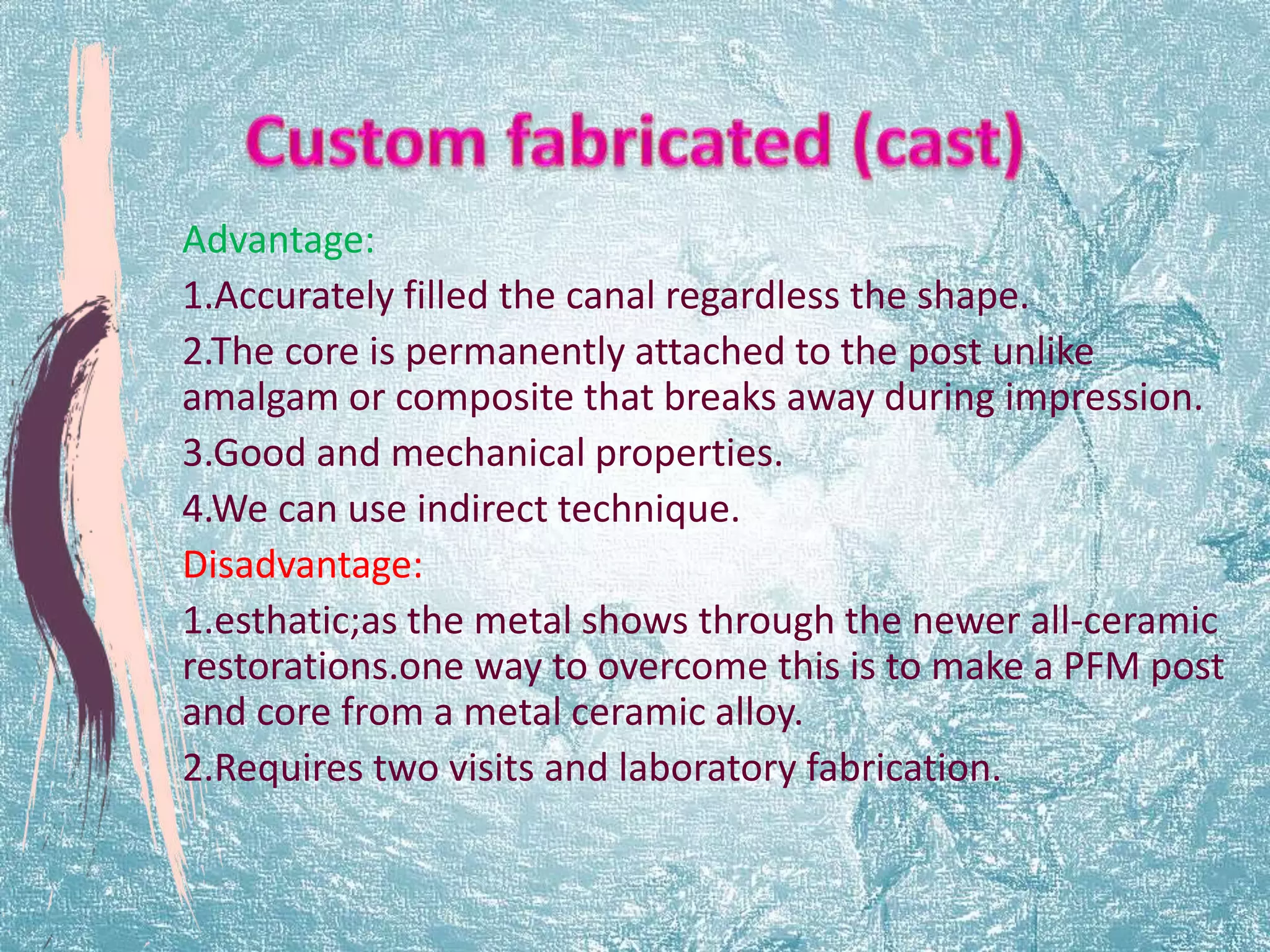 Custom fabricated (cast)

Advantage:

1.Accurately filled the canal regardless the shape.

2.The core is permanently attached to the post unlike amalgam or composite that breaks away during impression.

3.Good and mechanical properties.

4.We can use indirect technique.

Disadvantage:

1.esthatic;as the metal shows through the newer all-ceramic restorations.one way to overcome this is to make a PFM post and core from a metal ceramic alloy.

2.Requires two visits and laboratory fabrication.